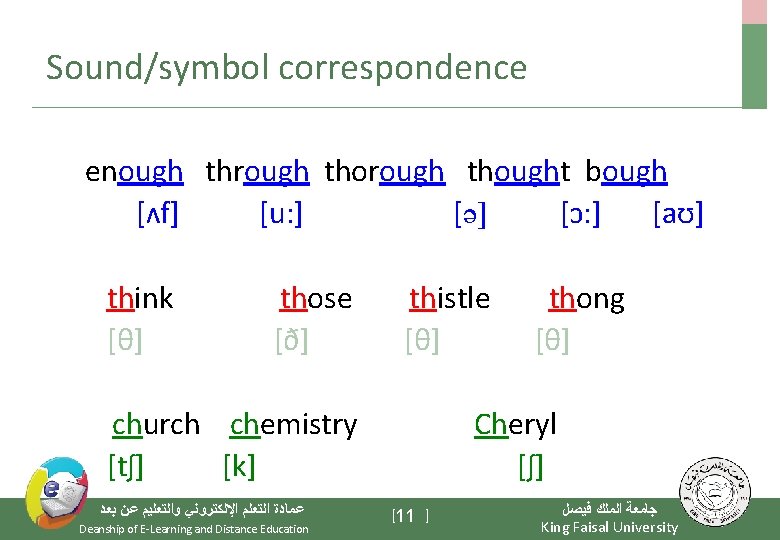 Sound/symbol correspondence

enough through thorough thought bough
[ʌf] [u:] [ə] [ɔ:] [aʊ]

think those thistle thong
[θ] [ð] [θ] [θ]

church chemistry Cheryl
[tʃ] [k] [ʃ]

عمادة التعلم الإلكتروني والتعليم عن بعد
Deanship of E-Learning and Distance Education

[11 ]

جامعة الملك فيصل
King Faisal University